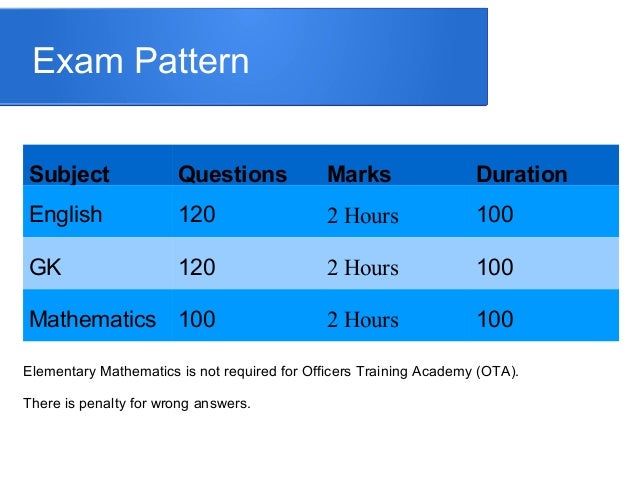 Exam Pattern

| Subject | Questions | Marks | Duration |
|---|---|---|---|
| English | 120 | 2 Hours | 100 |
| GK | 120 | 2 Hours | 100 |
| Mathematics | 100 | 2 Hours | 100 |

Elementary Mathematics is not required for Officers Training Academy (OTA).

There is penalty for wrong answers.